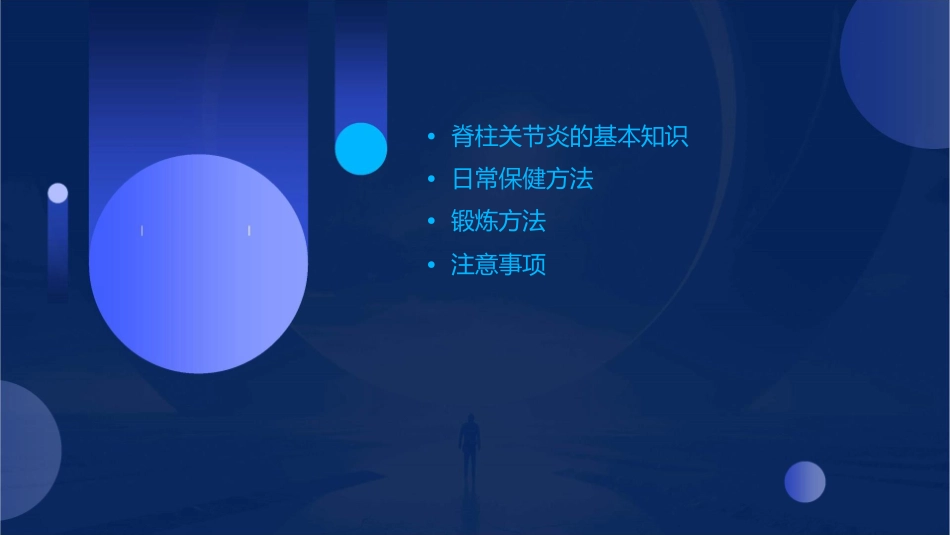 • 脊柱关节炎的基本知识
• 日常保健方法
• 锻炼方法
• 注意事项